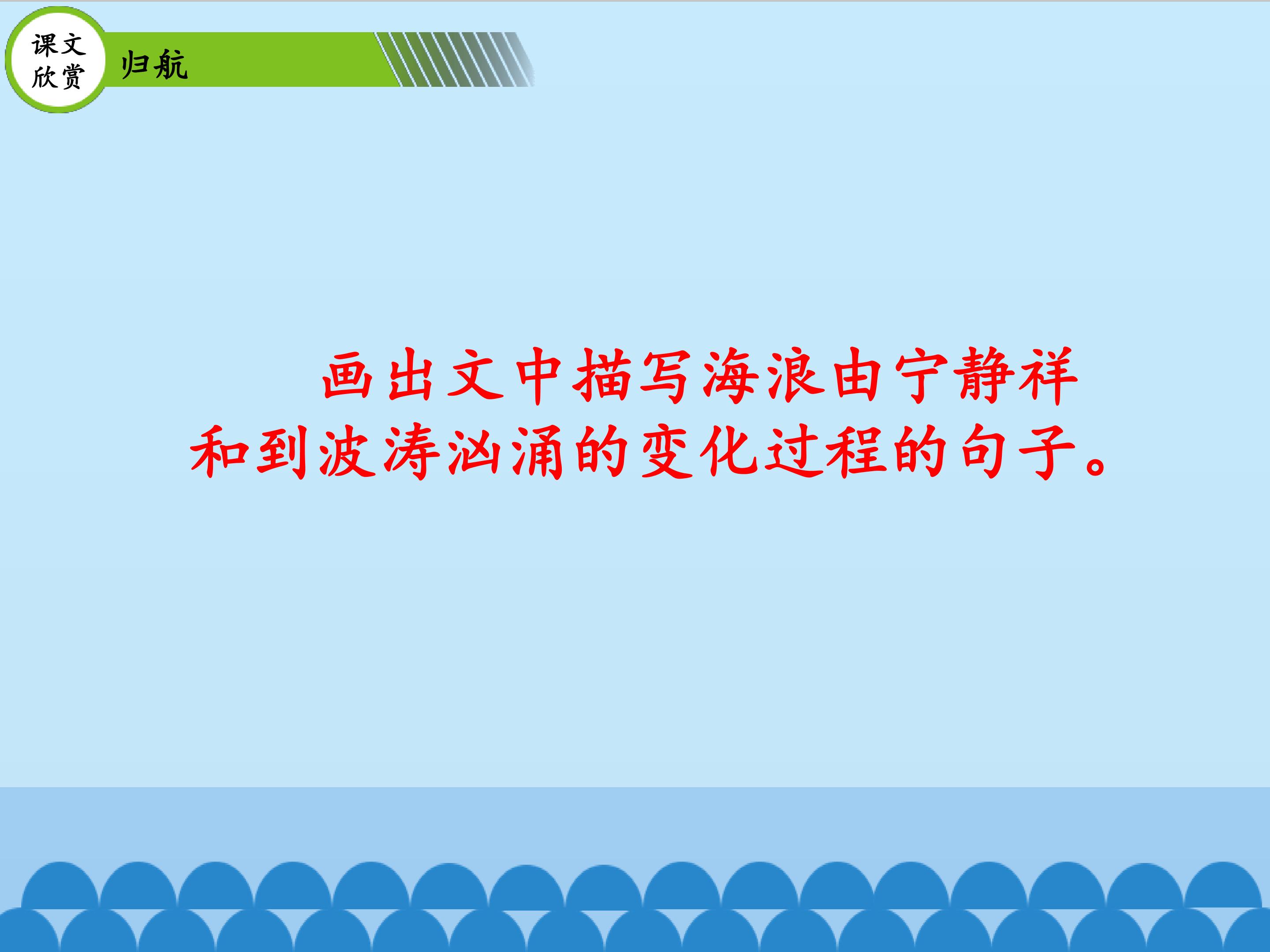 课文欣赏

归航

画出文中描写海浪由宁静祥和到波涛汹涌的变化过程的句子。